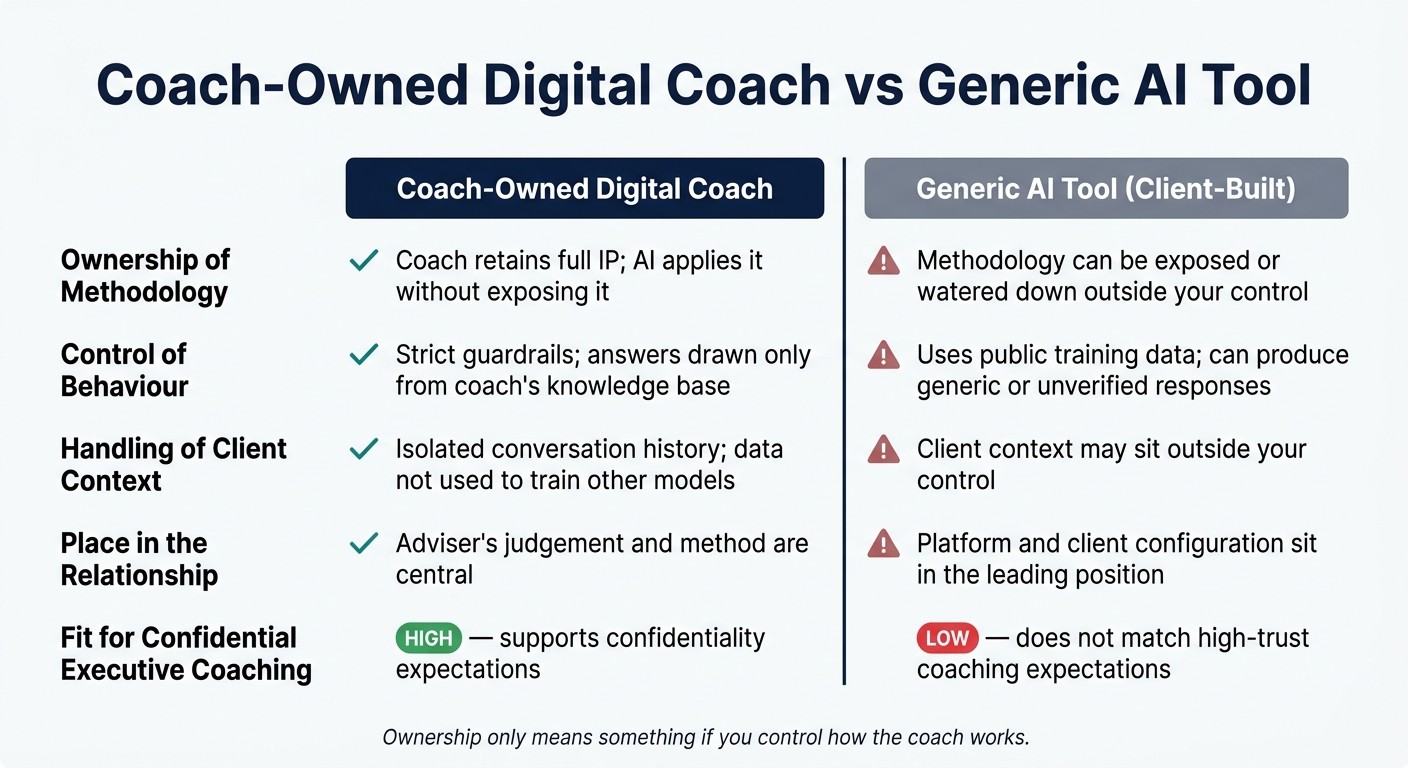 Coach-Owned Digital Coach vs Generic AI Tool

| | Coach-Owned Digital Coach | Generic AI Tool (Client-Built) |
|---|---|---|
| Ownership of Methodology | Coach retains full IP; AI applies it without exposing it | Methodology can be exposed or watered down outside your control |
| Control of Behaviour | Strict guardrails; answers drawn only from coach's knowledge base | Uses public training data; can produce generic or unverified responses |
| Handling of Client Context | Isolated conversation history; data not used to train other models | Client context may sit outside your control |
| Place in the Relationship | Adviser's judgement and method are central | Platform and client configuration sit in the leading position |
| Fit for Confidential Executive Coaching | HIGH — supports confidentiality expectations | LOW — does not match high-trust coaching expectations |

Ownership only means something if you control how the coach works.